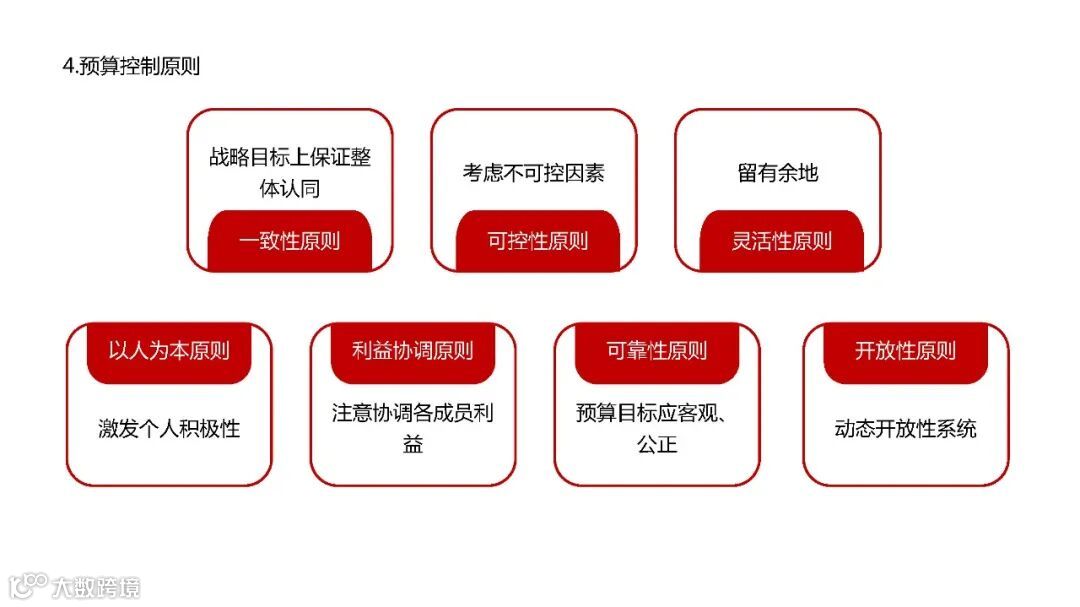 4.预算控制原则

战略目标上保证整体认同

一致性原则

考虑不可控因素

可控性原则

留有余地

灵活性原则

以人为本原则

激发个人积极性

利益协调原则

注意协调各成员利益

可靠性原则

预算目标应客观、公正

开放性原则

动态开放性系统

大数跨境